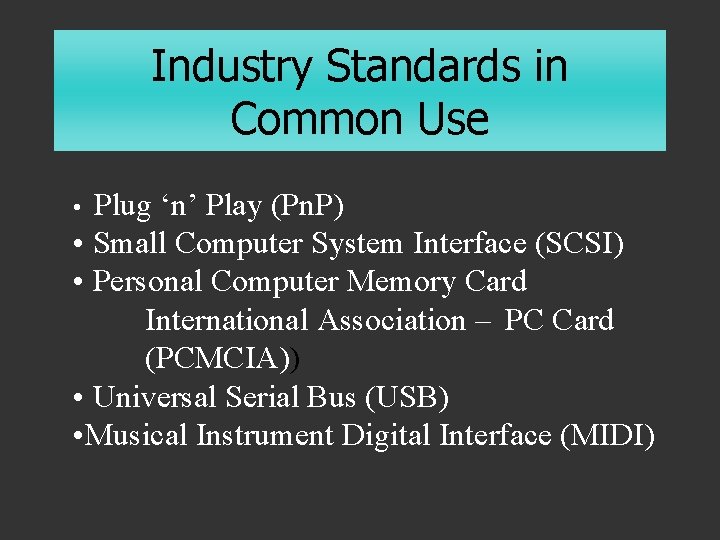 Industry Standards in Common Use

• Plug ‘n’ Play (PnP)
• Small Computer System Interface (SCSI)
• Personal Computer Memory Card International Association – PC Card (PCMCIA))
• Universal Serial Bus (USB)
•Musical Instrument Digital Interface (MIDI)